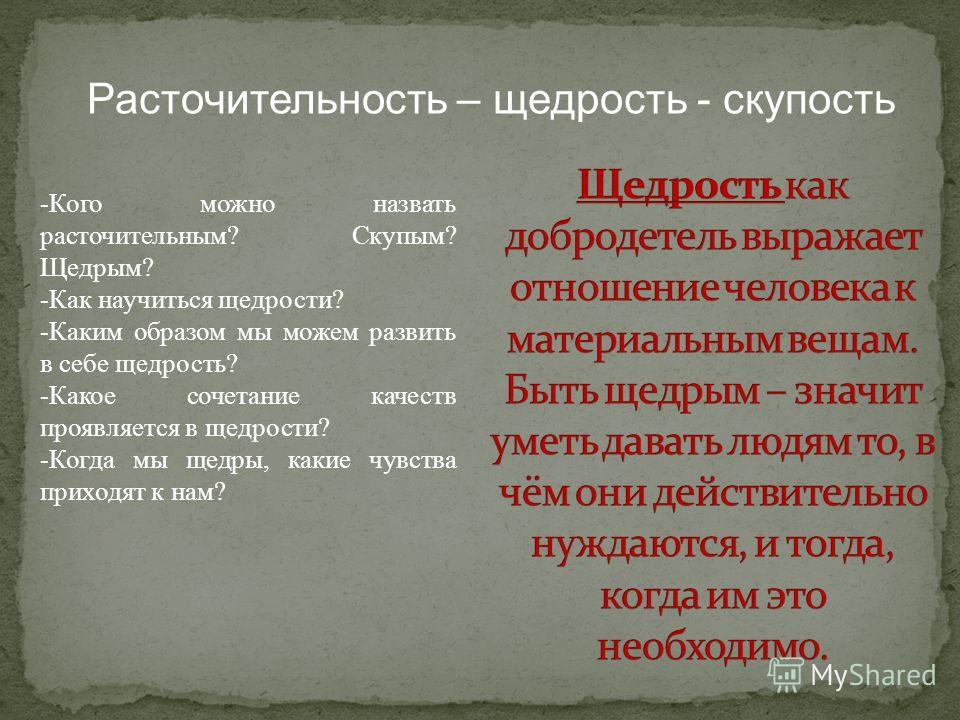 Расточительность – щедрость - скупость

-Кого можно назвать расточительным? Скупым? Щедрым?
-Как научиться щедрости?
-Каким образом мы можем развить в себе щедрость?
-Какое сочетание качеств проявляется в щедрости?
-Когда мы щедры, какие чувства приходят к нам?

Щедрость как добродетель выражает отношение человека к материальным вещам. Быть щедрым – значит уметь давать людям то, в чём они действительно нуждаются, и тогда, когда им это необходимо.

MyShared